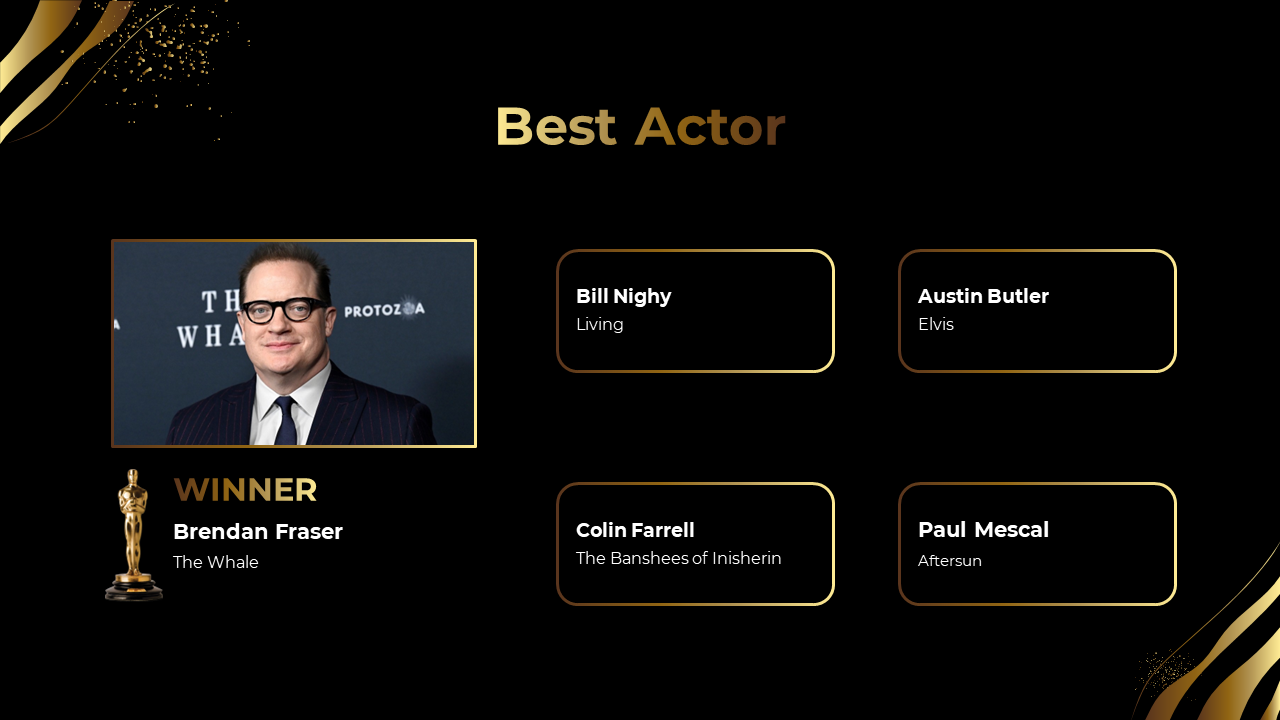 Best Actor

TH
WHA
PROTOZOA

WINNER

Brendan Fraser

The Whale

Bill Nighy

Living

Austin Butler

Elvis

Colin Farrell

The Banshees of Inisherin

Paul Mescal

Aftersun